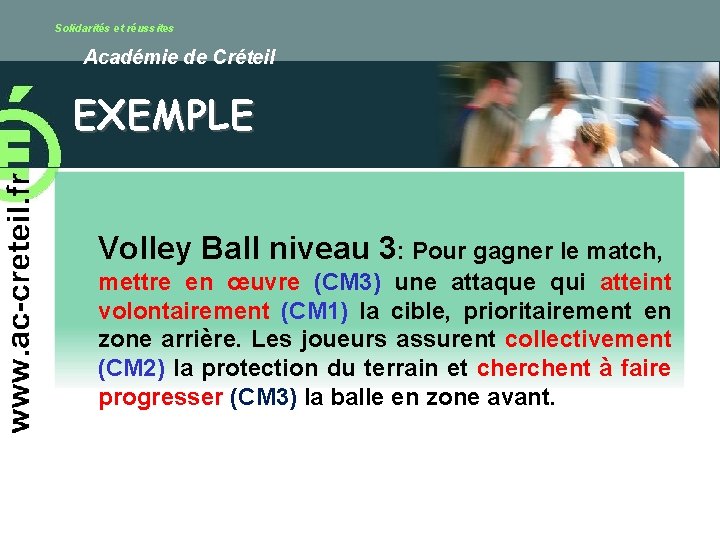 Solidarités et réussites

Académie de Créteil

www.ac-creteil.fr

EXEMPLE

Volley Ball niveau 3: Pour gagner le match, mettre en œuvre (CM3) une attaque qui atteint volontairement (CM1) la cible, prioritairement en zone arrière. Les joueurs assurent collectivement (CM2) la protection du terrain et cherchent à faire progresser (CM3) la balle en zone avant.